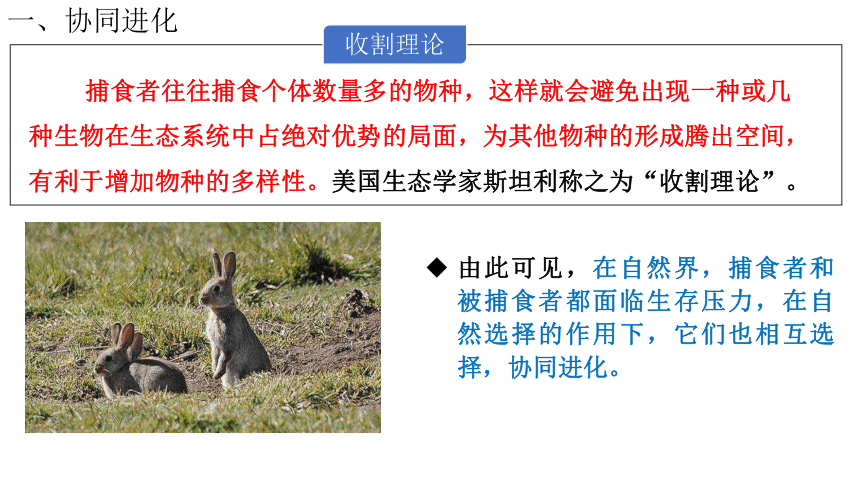 一、协同进化

收割理论

捕食者往往捕食个体数量多的物种，这样就会避免出现一种或几种生物在生态系统中占绝对优势的局面，为其他物种的形成腾出空间，有利于增加物种的多样性。美国生态学家斯坦利称之为“收割理论”。

◆ 由此可见，在自然界，捕食者和被捕食者都面临生存压力，在自然选择的作用下，它们也相互选择，协同进化。